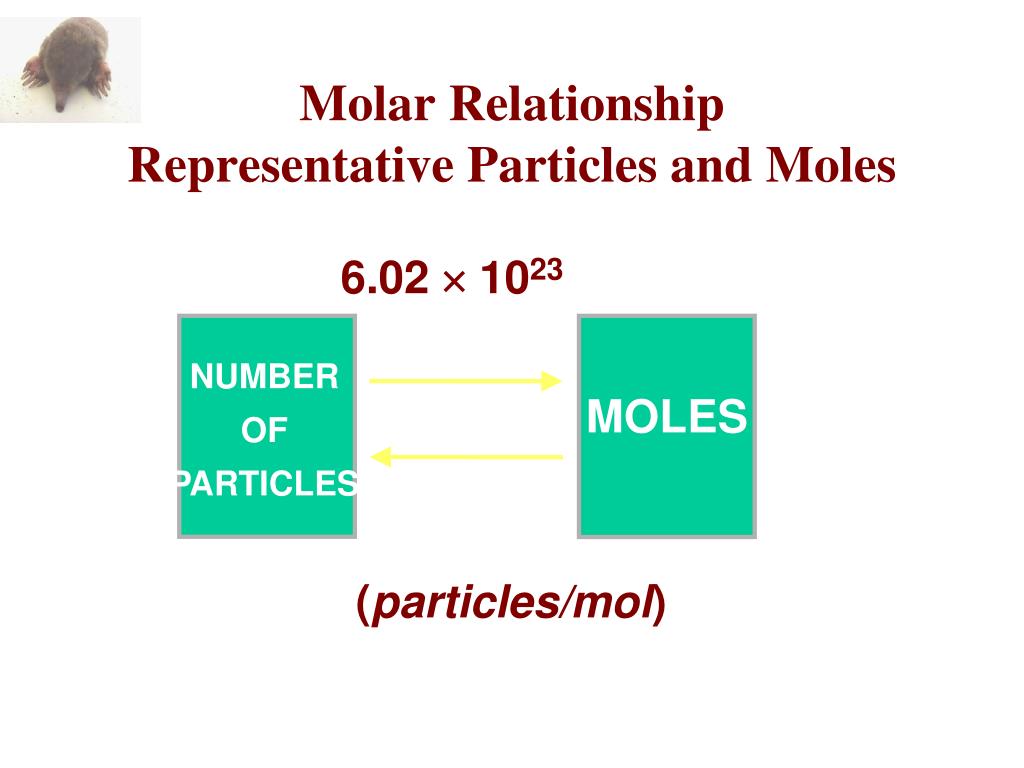 Molar Relationship
Representative Particles and Moles

$6.02 \times 10^{23}$

NUMBER
OF
PARTICLES

MOLES

(particles/mol)